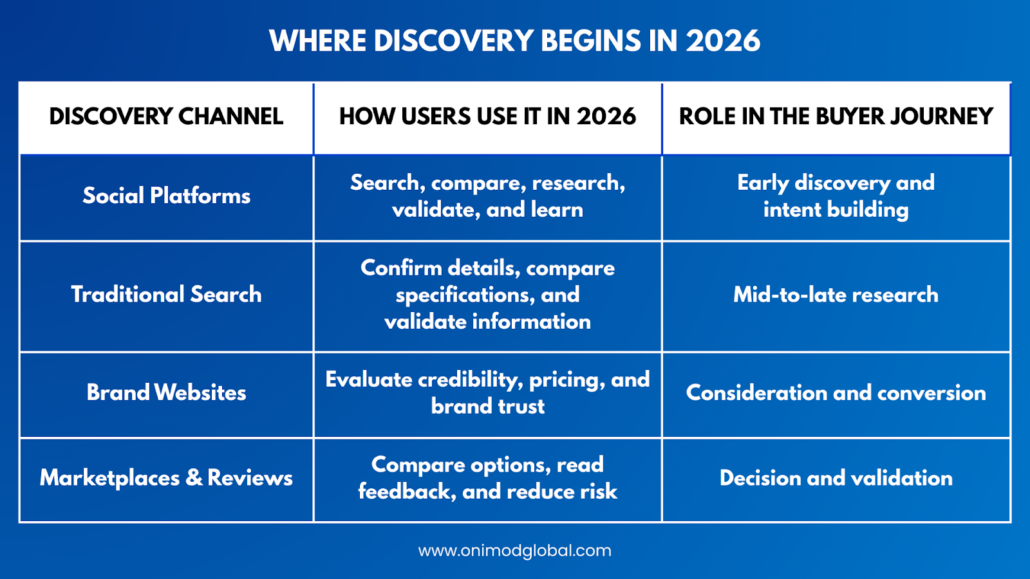 WHERE DISCOVERY BEGINS IN 2026

| DISCOVERY CHANNEL | HOW USERS USE IT IN 2026 | ROLE IN THE BUYER JOURNEY |
|---|---|---|
| Social Platforms | Search, compare, research, validate, and learn | Early discovery and intent building |
| Traditional Search | Confirm details, compare specifications, and validate information | Mid-to-late research |
| Brand Websites | Evaluate credibility, pricing, and brand trust | Consideration and conversion |
| Marketplaces & Reviews | Compare options, read feedback, and reduce risk | Decision and validation |

www.onimodglobal.com